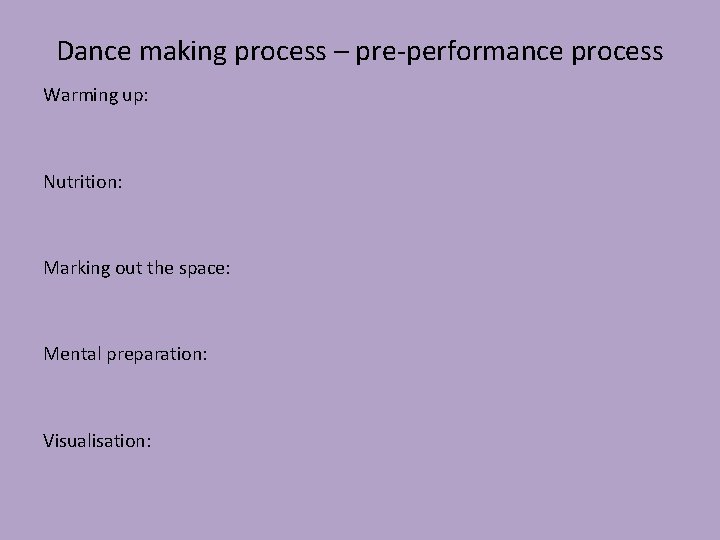 Dance making process – pre-performance process

Warming up:

Nutrition:

Marking out the space:

Mental preparation:

Visualisation: